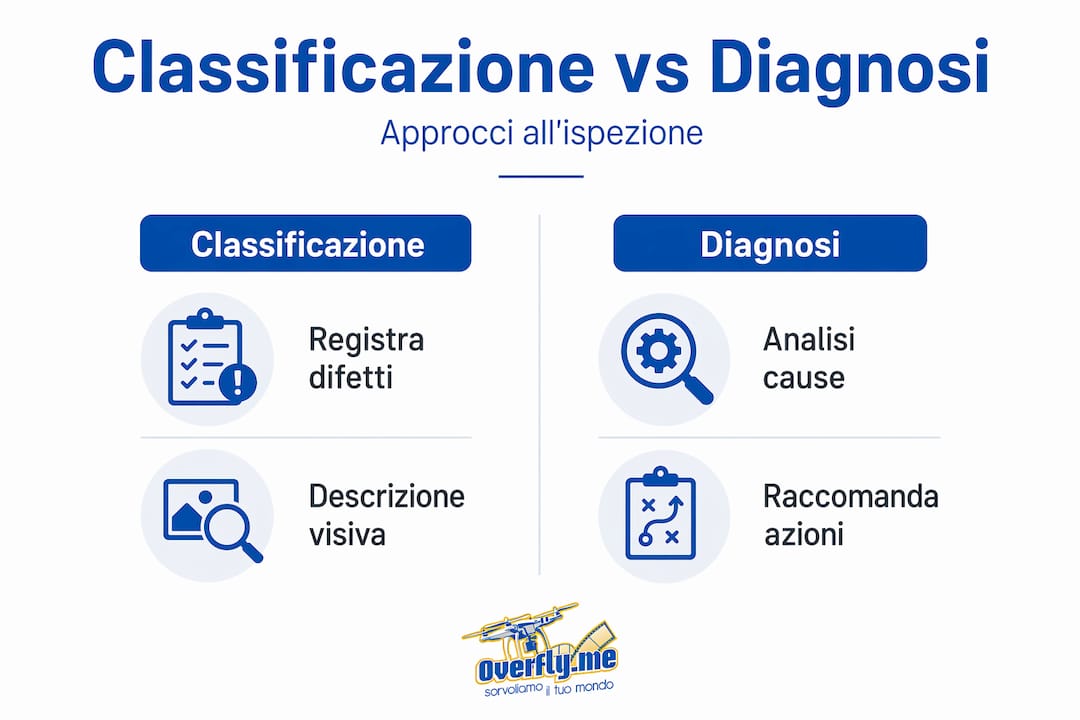 Classificazione vs Diagnosi

Approcci all'ispezione

Classificazione

Registra difetti

Descrizione visiva

Diagnosi

Analisi cause

Raccomanda azioni

Overfly.me
sorvoliamo il tuo mondo